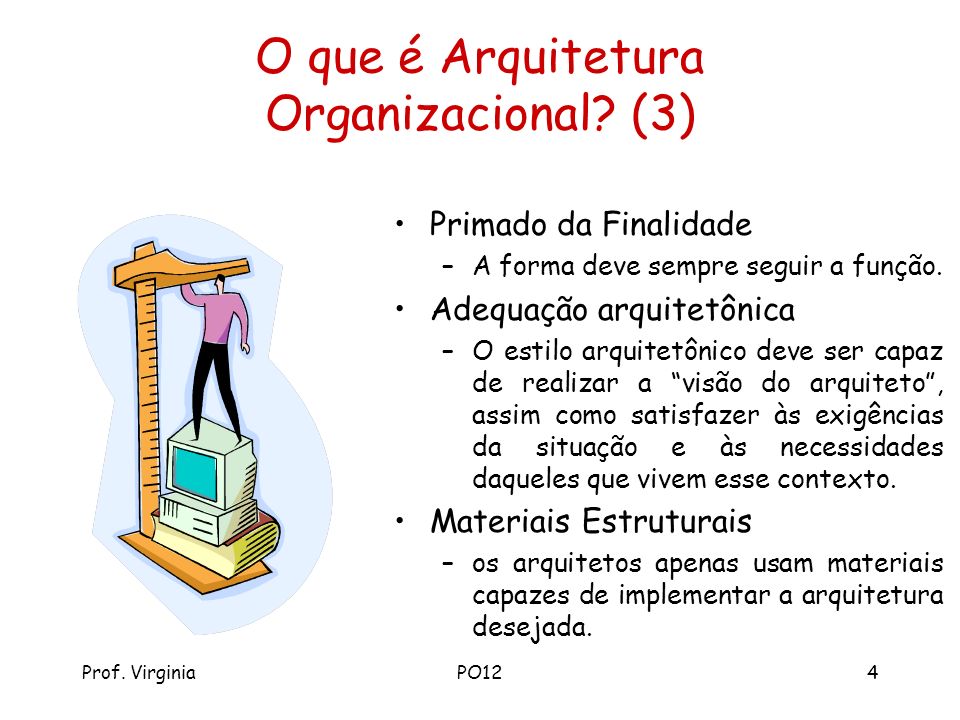 O que é Arquitetura Organizacional? (3)

• Primado da Finalidade
– A forma deve sempre seguir a função.
• Adequação arquitetônica
– O estilo arquitetônico deve ser capaz de realizar a “visão do arquiteto”, assim como satisfazer às exigências da situação e às necessidades daqueles que vivem esse contexto.
• Materiais Estruturais
– os arquitetos apenas usam materiais capazes de implementar a arquitetura desejada.

Prof. Virginia PO12 4